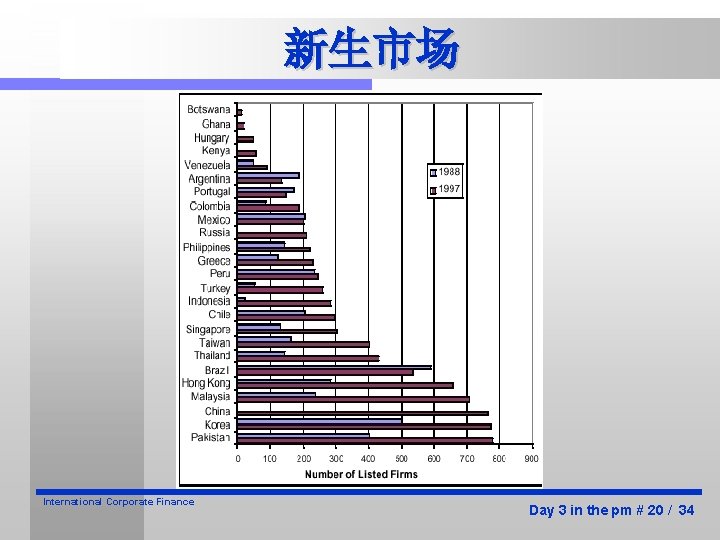 新生市场

Botswana
Ghana
Hungary
Kenya
Venezuela
Argentina
Portugal
Colombia
Mexico
Russia
Philippines
Greece
Peru
Turkey
Indonesia
Chile
Singapore
Taiwan
Thailand
Brazil
Hong Kong
Malaysia
China
Korea
Pakistan

1988
1997

0 100 200 300 400 500 600 700 800 900

Number of Listed Firms

International Corporate Finance

Day 3 in the pm # 20 / 34